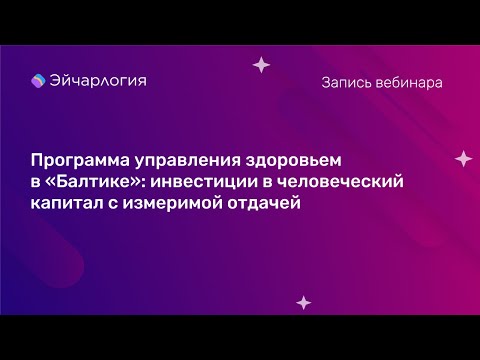 Эйчарлогия

Запись вебинара

Программа управления здоровьем в «Балтике»: инвестиции в человеческий капитал с измеримой отдачей